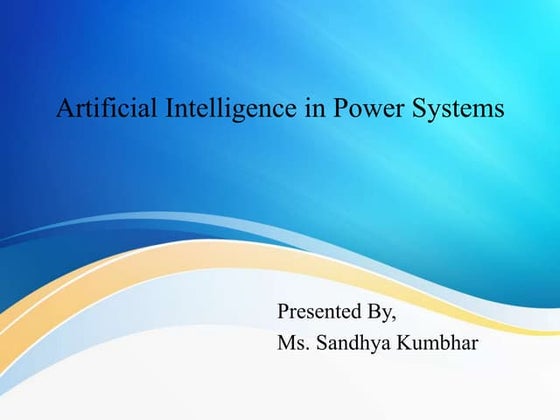 Artificial Intelligence in Power Systems

Presented By,
Ms. Sandhya Kumbhar